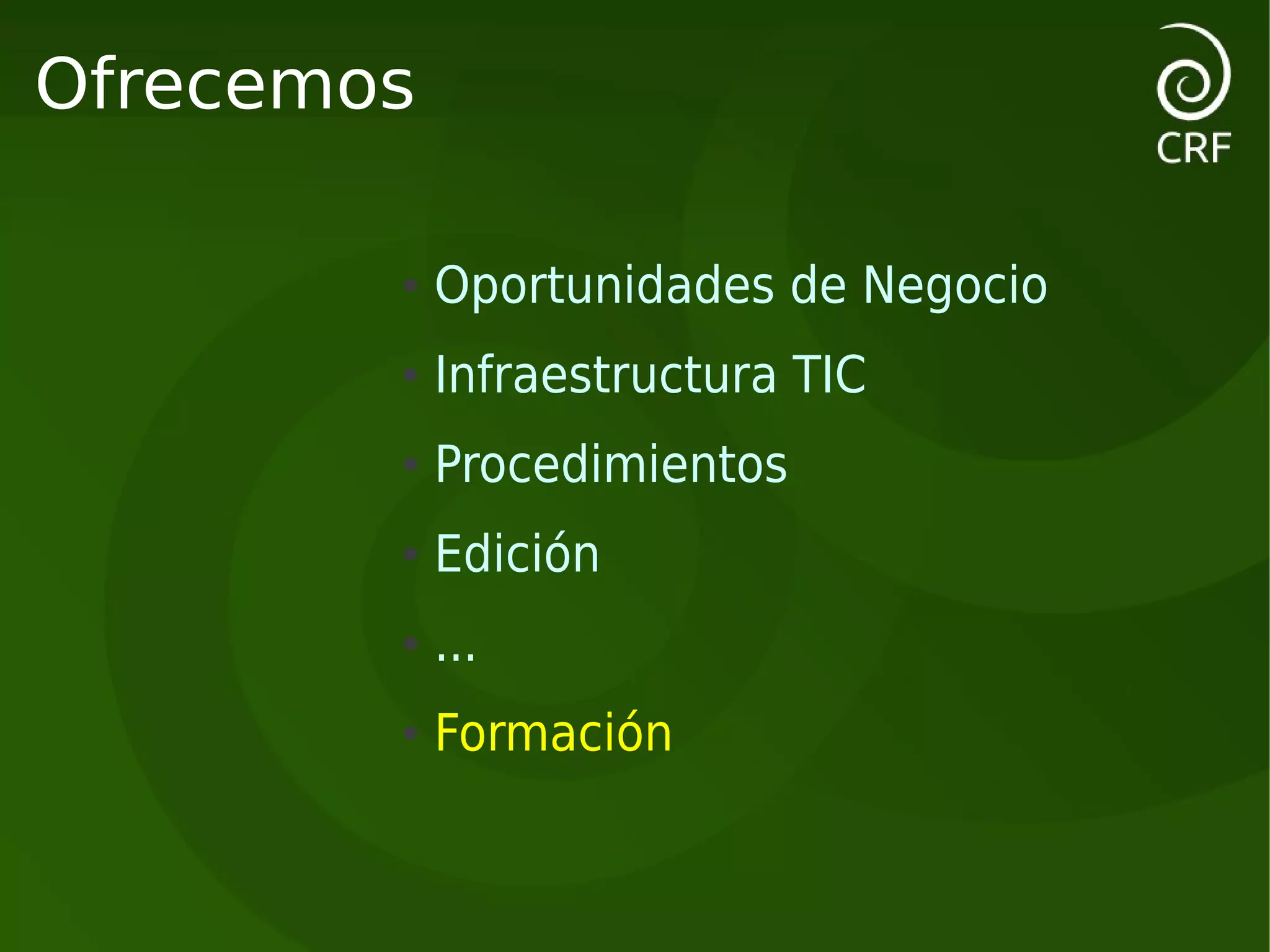 Ofrecemos

CRF

- Oportunidades de Negocio
- Infraestructura TIC
- Procedimientos
- Edición
- ...
- Formación